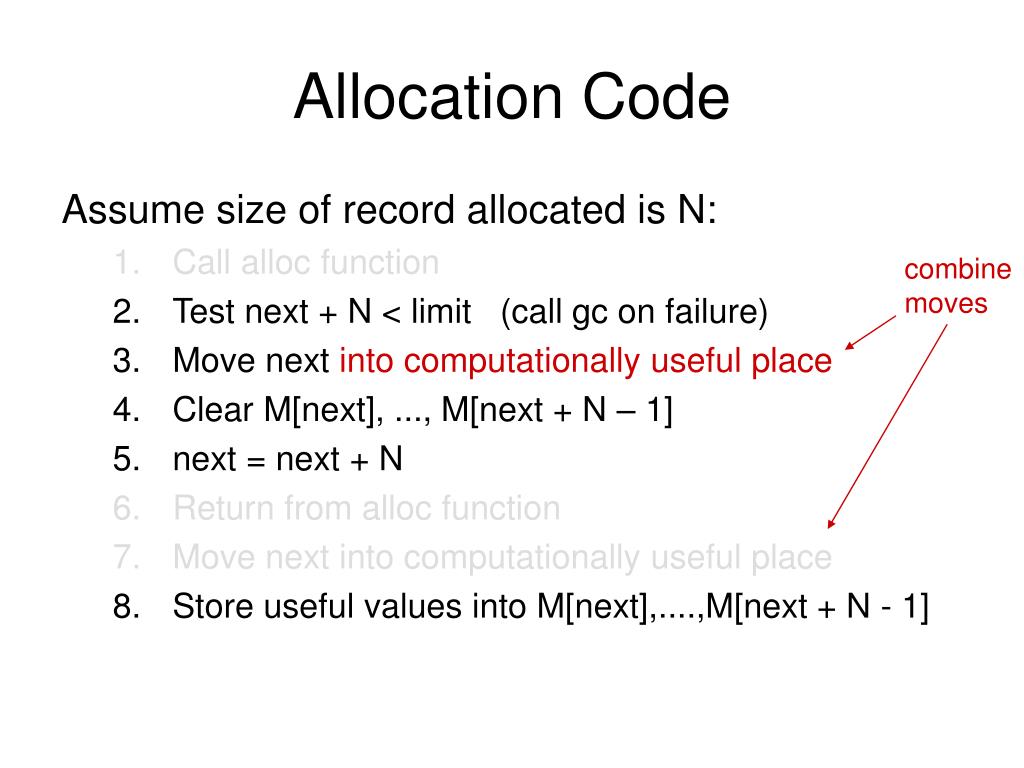 Allocation Code

Assume size of record allocated is N:

1. Call alloc function
2. Test next + N < limit (call gc on failure)
3. Move next into computationally useful place
4. Clear M[next], ..., M[next + N – 1]
5. next = next + N
6. Return from alloc function
7. Move next into computationally useful place
8. Store useful values into M[next],....,M[next + N - 1]

combine moves